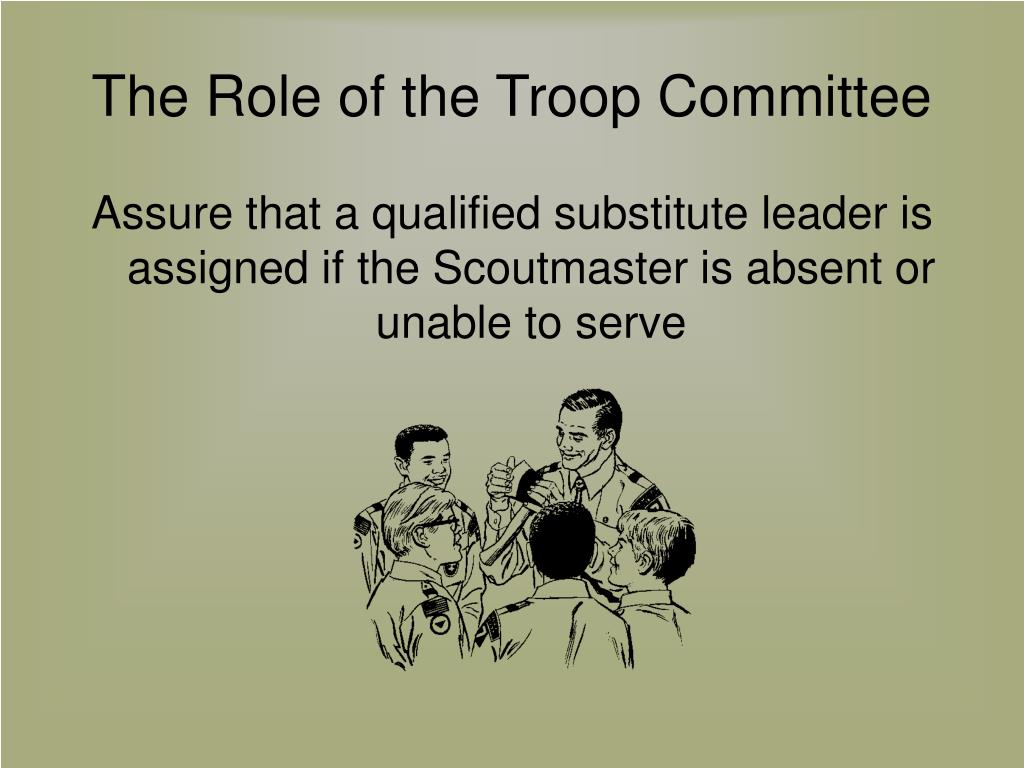 The Role of the Troop Committee

Assure that a qualified substitute leader is assigned if the Scoutmaster is absent or unable to serve